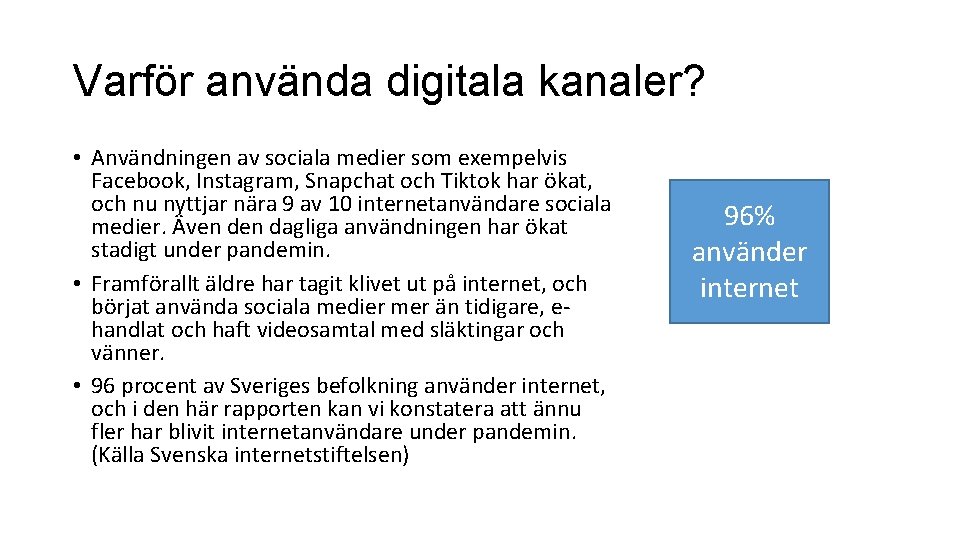 Varför använda digitala kanaler?

• Användningen av sociala medier som exempelvis Facebook, Instagram, Snapchat och Tiktok har ökat, och nu nyttjar nära 9 av 10 internetanvändare sociala medier. Även den dagliga användningen har ökat stadigt under pandemin.
• Framförallt äldre har tagit klivet ut på internet, och börjat använda sociala medier mer än tidigare, e-handlat och haft videosamtal med släktingar och vänner.
• 96 procent av Sveriges befolkning använder internet, och i den här rapporten kan vi konstatera att ännu fler har blivit internetanvändare under pandemin. (Källa Svenska internetstiftelsen)

96% använder internet